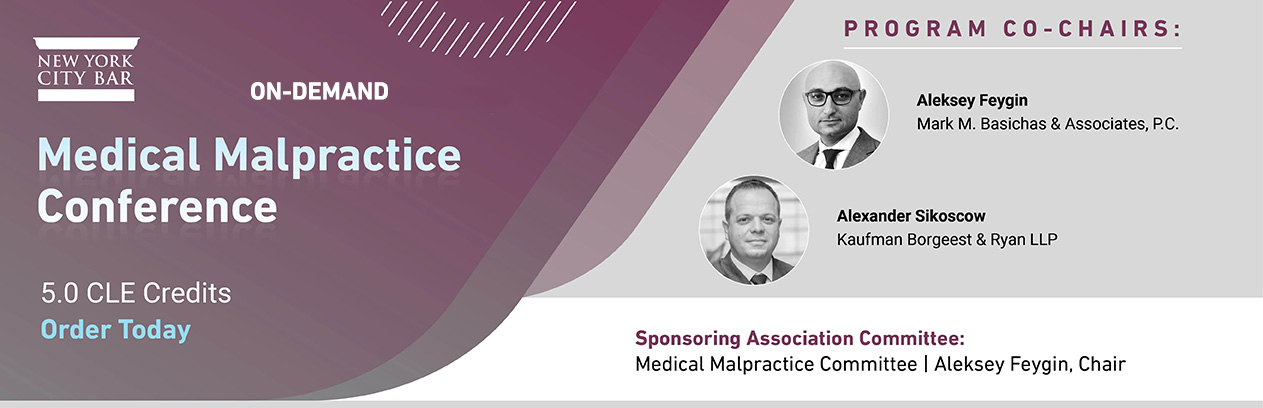 NEW YORK CITY BAR

ON-DEMAND

Medical Malpractice Conference

5.0 CLE Credits

Order Today

PROGRAM CO-CHAIRS:

Aleksey Feygin
Mark M. Basichas & Associates, P.C.

Alexander Sikoscow
Kaufman Borgeest & Ryan LLP

Sponsoring Association Committee:
Medical Malpractice Committee | Aleksey Feygin, Chair